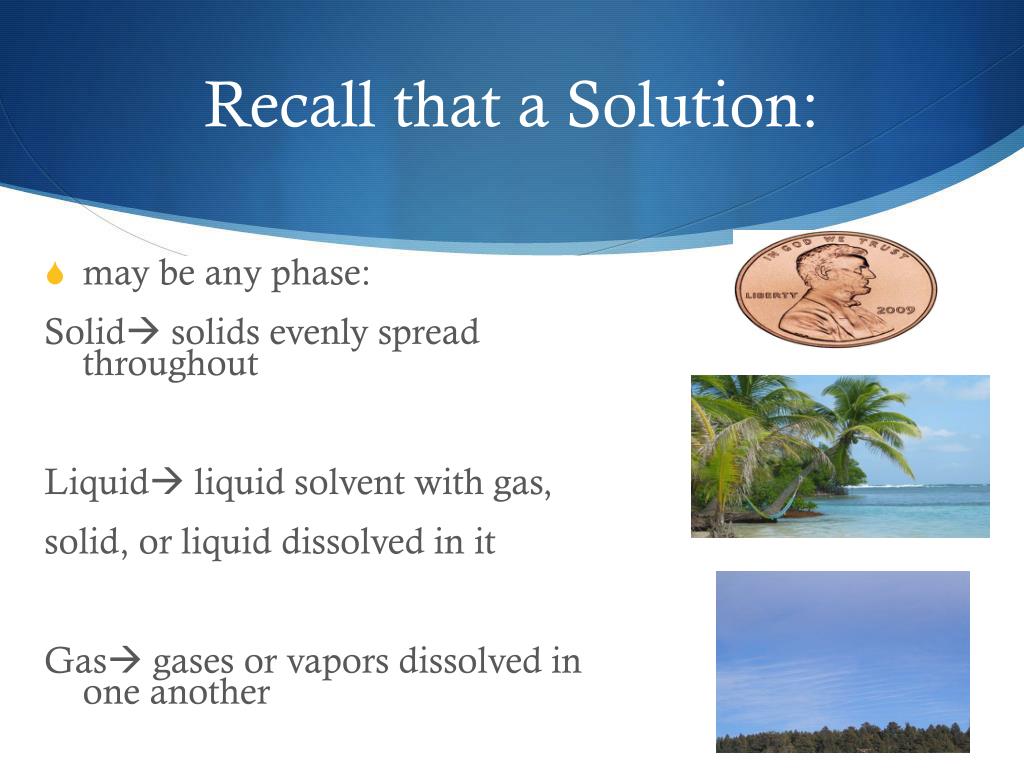 Recall that a Solution:

may be any phase:

Solid→ solids evenly spread throughout

Liquid→ liquid solvent with gas,

solid, or liquid dissolved in it

Gas→ gases or vapors dissolved in one another

IN GOD WE TRUST
LIBERTY
2009